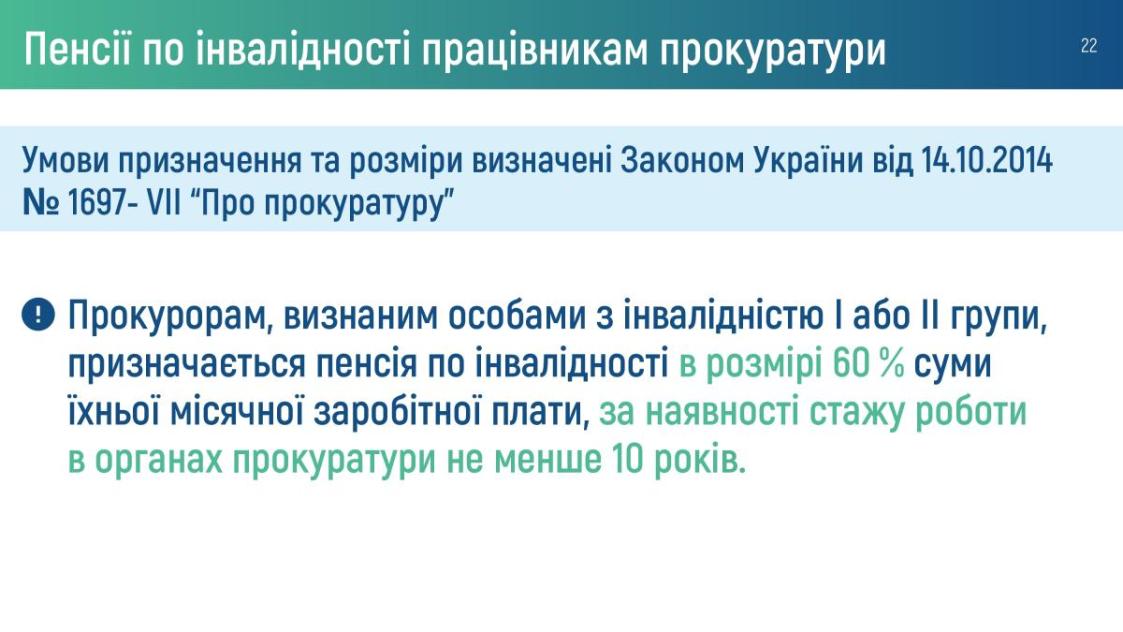 Пенсії по інвалідності працівникам прокуратури

22

Умови призначення та розміри визначені Законом України від 14.10.2014 № 1697- VII “Про прокуратуру”

Прокурорам, визнаним особами з інвалідністю I або II групи, призначається пенсія по інвалідності в розмірі 60 % суми їхньої місячної заробітної плати, за наявності стажу роботи в органах прокуратури не менше 10 років.